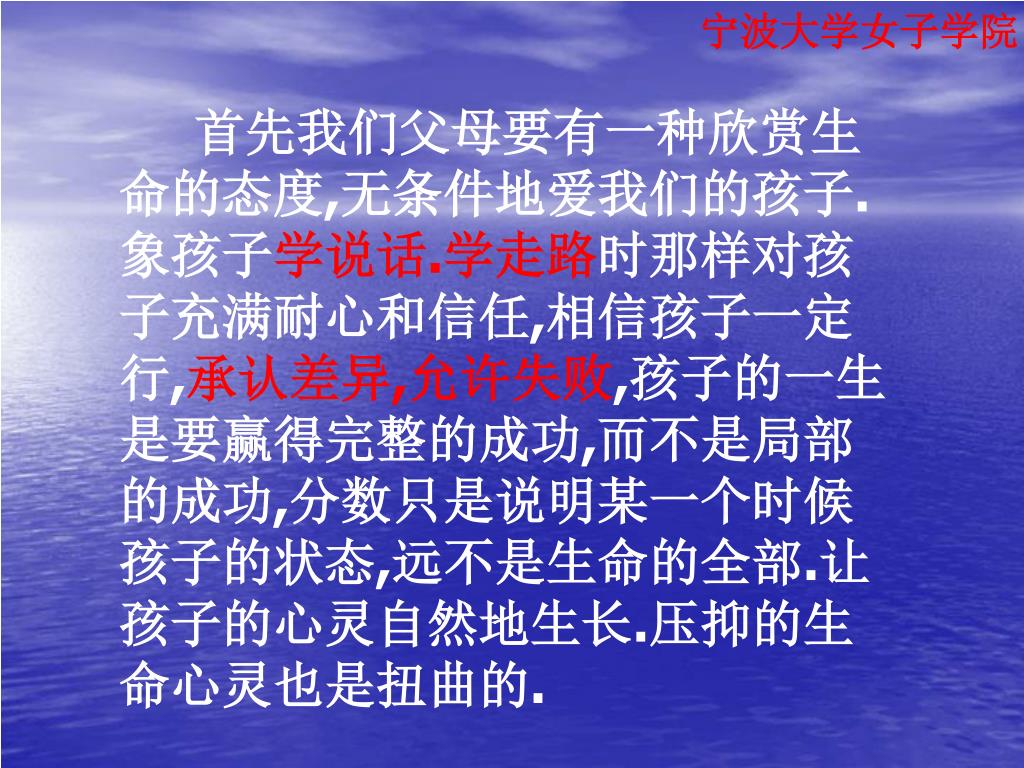 宁波大学女子学院

首先我们父母要有一种欣赏生命的态度,无条件地爱我们的孩子.象孩子学说话.学走路时那样对孩子充满耐心和信任,相信孩子一定行,承认差异,允许失败,孩子的一生是要赢得完整的成功,而不是局部的成功,分数只是说明某一个时候孩子的状态,远不是生命的全部.让孩子的心灵自然地生长.压抑的生命心灵也是扭曲的.